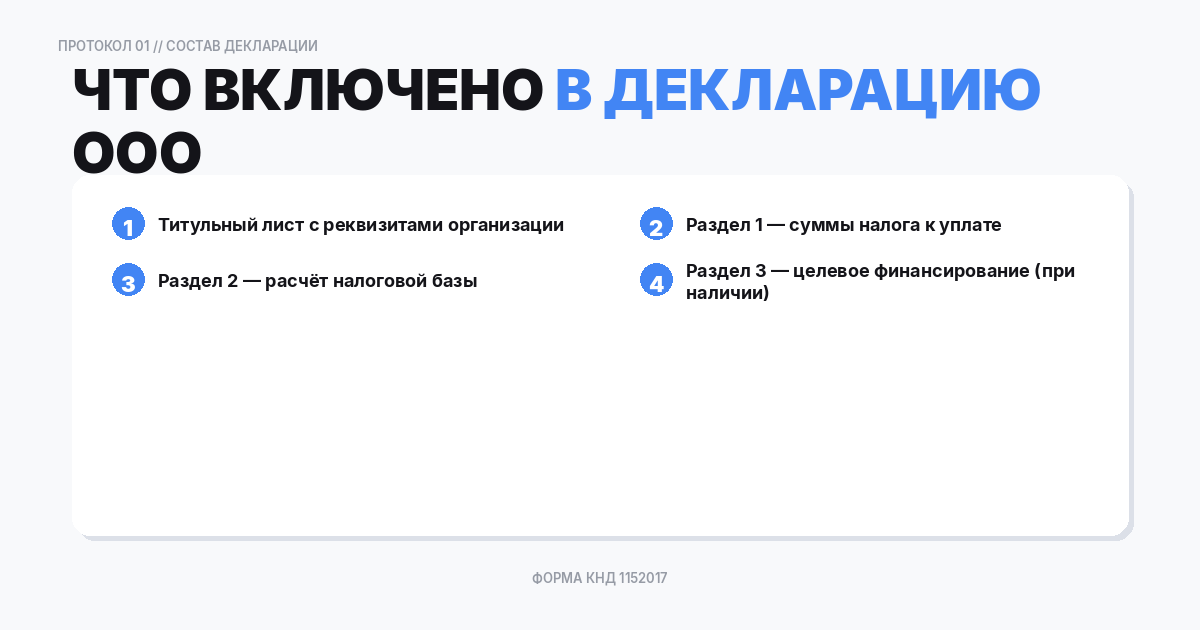 ПРОТОКОЛ 01 // СОСТАВ ДЕКЛАРАЦИИ

ЧТО ВКЛЮЧЕНО В ДЕКЛАРАЦИЮ ООО

1 Титульный лист с реквизитами организации

2 Раздел 1 — суммы налога к уплате

3 Раздел 2 — расчёт налоговой базы

4 Раздел 3 — целевое финансирование (при наличии)

ФОРМА КНД 1152017